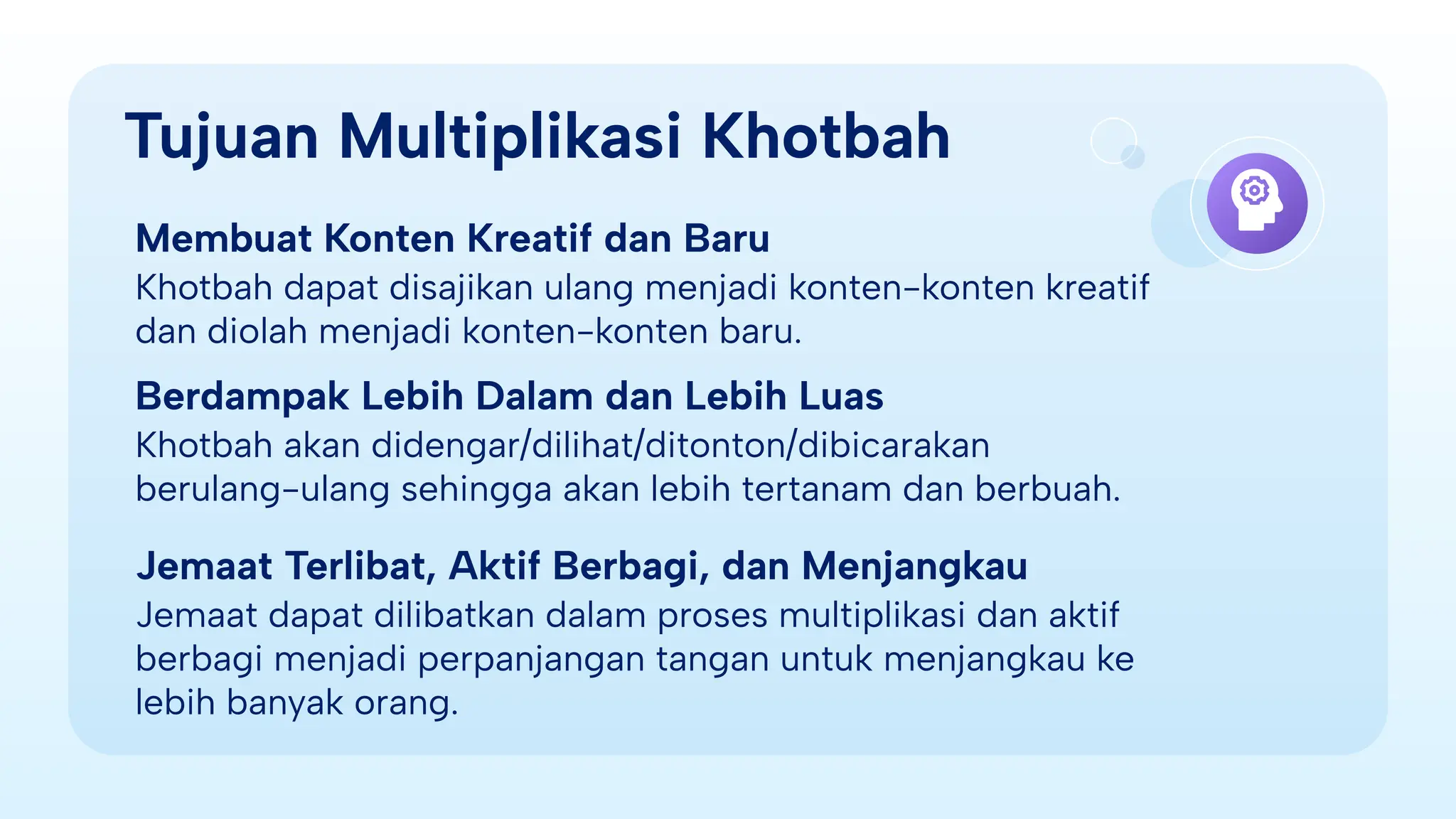 Tujuan Multiplikasi Khotbah

Membuat Konten Kreatif dan Baru

Khotbah dapat disajikan ulang menjadi konten-konten kreatif dan diolah menjadi konten-konten baru.

Berdampak Lebih Dalam dan Lebih Luas

Khotbah akan didengar/dilihat/ditonton/dibicarakan berulang-ulang sehingga akan lebih tertanam dan berbuah.

Jemaat Terlibat, Aktif Berbagi, dan Menjangkau

Jemaat dapat dilibatkan dalam proses multiplikasi dan aktif berbagi menjadi perpanjangan tangan untuk menjangkau ke lebih banyak orang.